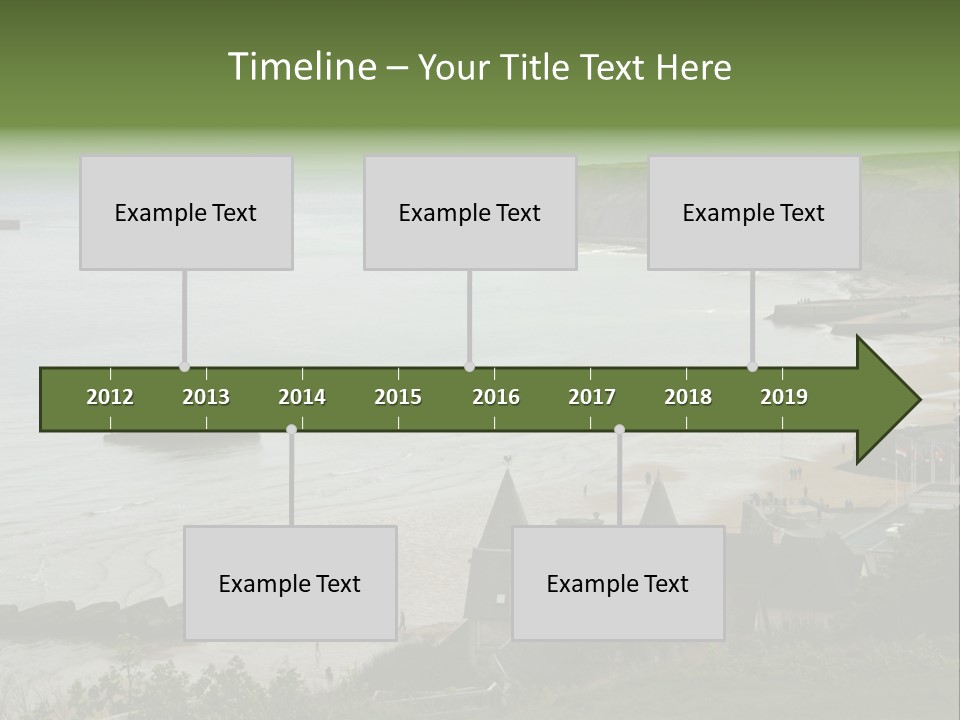 Timeline – Your Title Text Here

Example Text

Example Text

Example Text

2012 2013 2014 2015 2016 2017 2018 2019

Example Text

Example Text